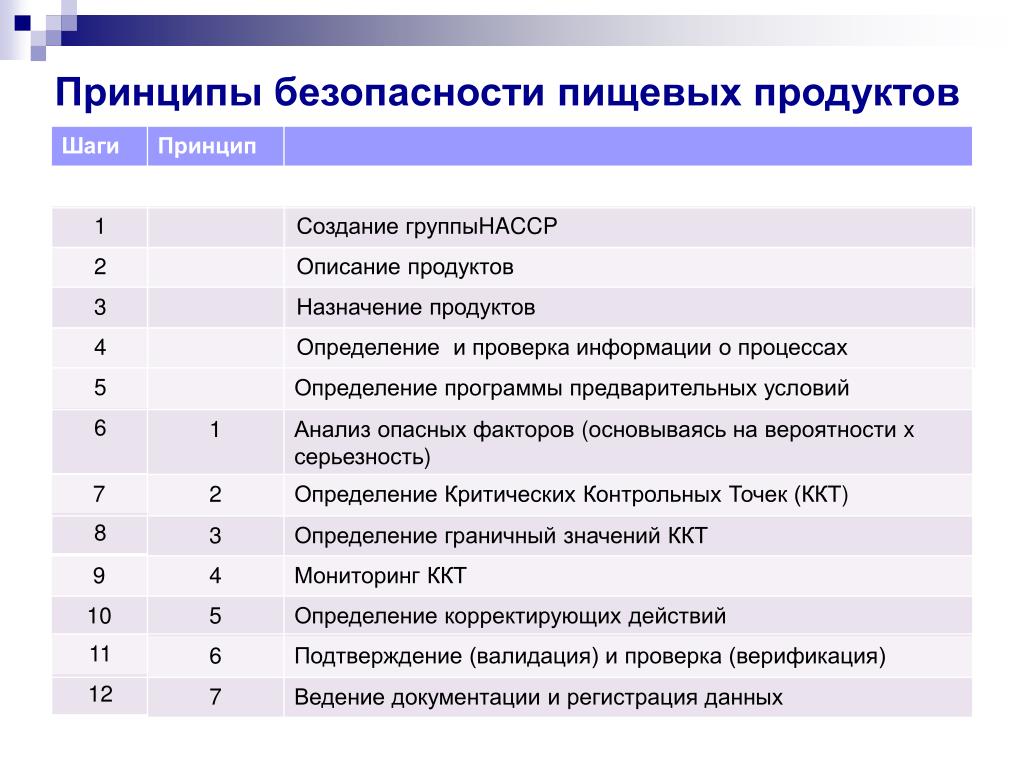 Принципы безопасности пищевых продуктов

| Шаги | Принцип | |
|---|---|---|
| 1 | | Создание группыHACCP |
| 2 | | Описание продуктов |
| 3 | | Назначение продуктов |
| 4 | | Определение  и проверка информации о процессах |
| 5 | | Определение программы предварительных условий |
| 6 | 1 | Анализ опасных факторов (основываясь на вероятности х серьезность) |
| 7 | 2 | Определение Критических Контрольных Точек (ККТ) |
| 8 | 3 | Определение граничный значений ККТ |
| 9 | 4 | Мониторинг ККТ |
| 10 | 5 | Определение корректирующих действий |
| 11 | 6 | Подтверждение (валидация) и проверка (верификация) |
| 12 | 7 | Ведение документации и регистрация данных |